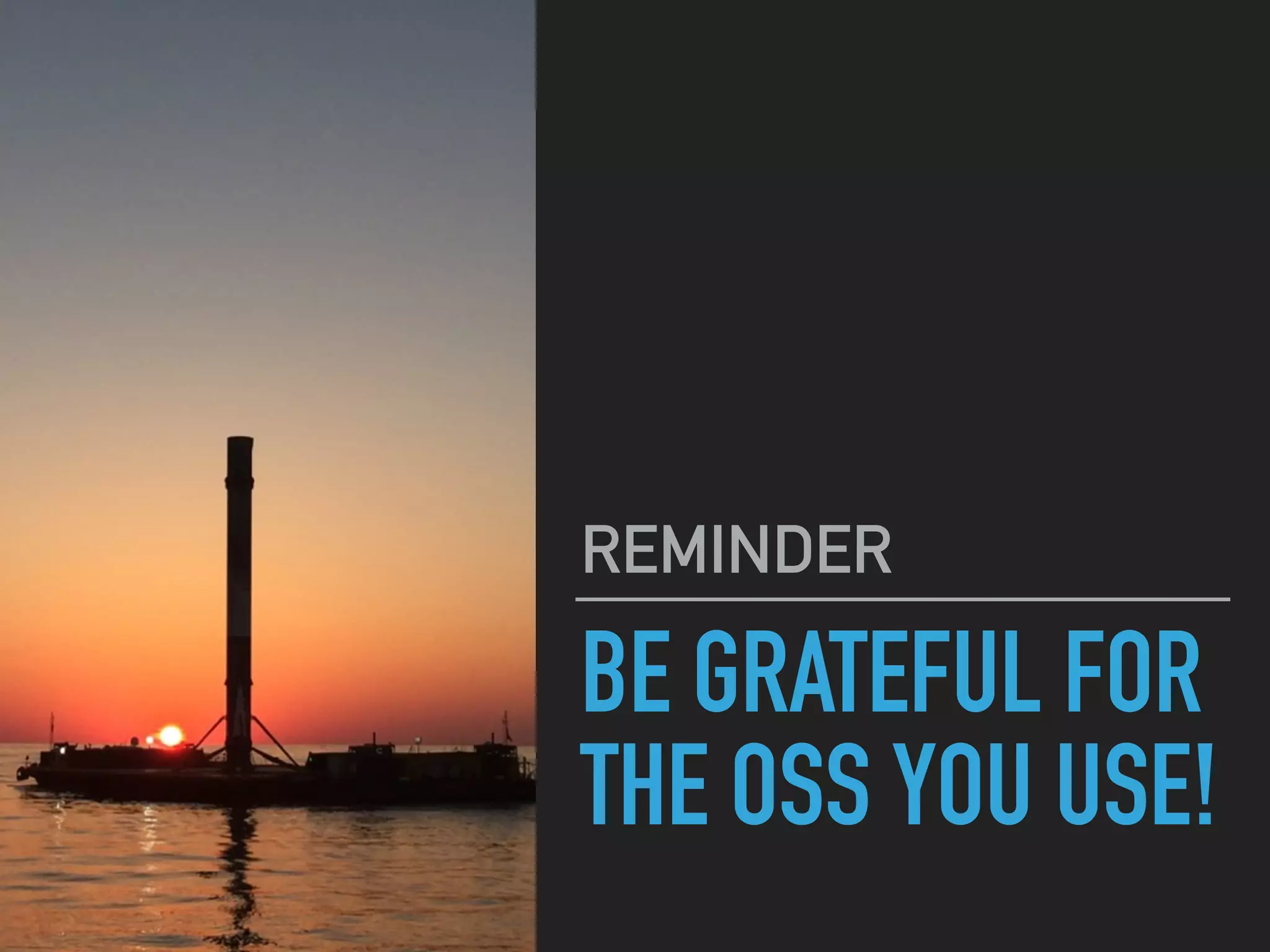 REMINDER

BE GRATEFUL FOR THE OSS YOU USE!